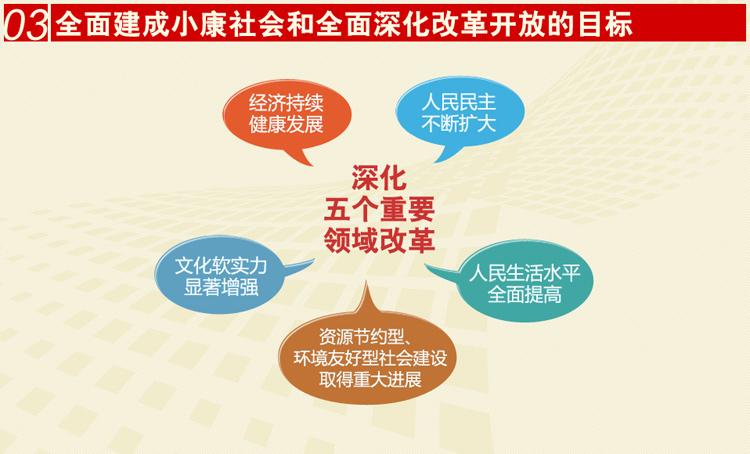 03 全面建成小康社会和全面深化改革开放的目标

经济持续健康发展

人民民主不断扩大

深化五个重要领域改革

文化软实力显著增强

人民生活水平全面提高

资源节约型、环境友好型社会建设取得重大进展